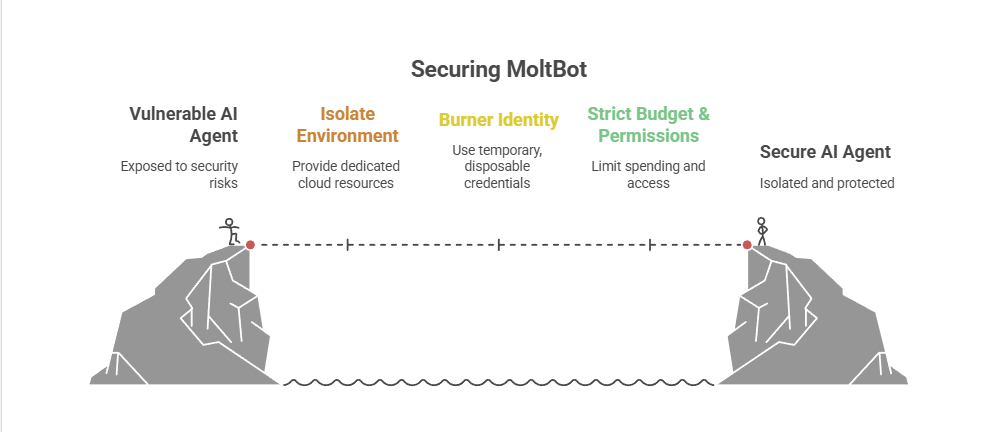 Securing MoltBot

Vulnerable AI Agent

Exposed to security risks

Isolate Environment

Provide dedicated cloud resources

Burner Identity

Use temporary, disposable credentials

Strict Budget & Permissions

Limit spending and access

Secure AI Agent

Isolated and protected